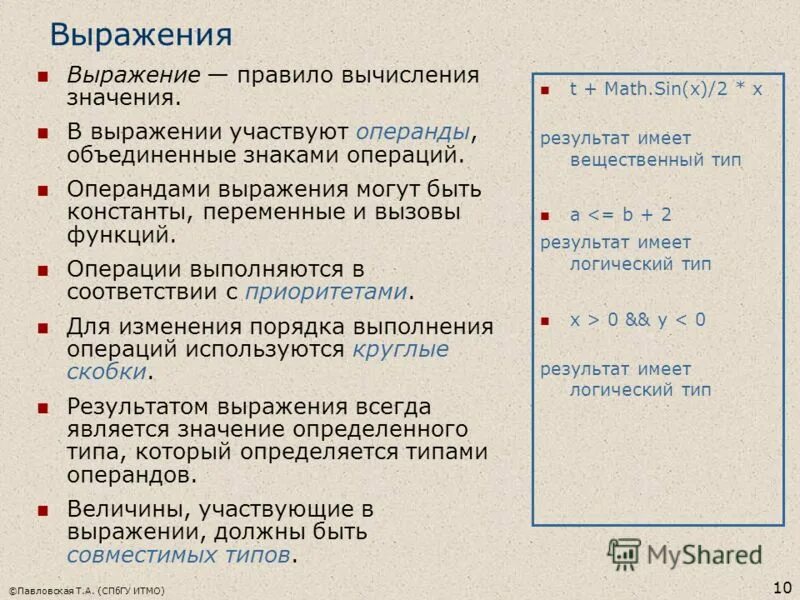 Выражения

- Выражение — правило вычисления значения.
- В выражении участвуют операнды, объединенные знаками операций.
- Операндами выражения могут быть константы, переменные и вызовы функций.
- Операции выполняются в соответствии с приоритетами.
- Для изменения порядка выполнения операций используются круглые скобки.
- Результатом выражения всегда является значение определенного типа, который определяется типами операндов.
- Величины, участвующие в выражении, должны быть совместимых типов.

- t + Math.Sin(x)/2 * x

результат имеет вещественный тип

- a <= b + 2

результат имеет логический тип

- x > 0 && y < 0

результат имеет логический тип

MyShared

©Павловская Т.А. (СПбГУ ИТМО)

10